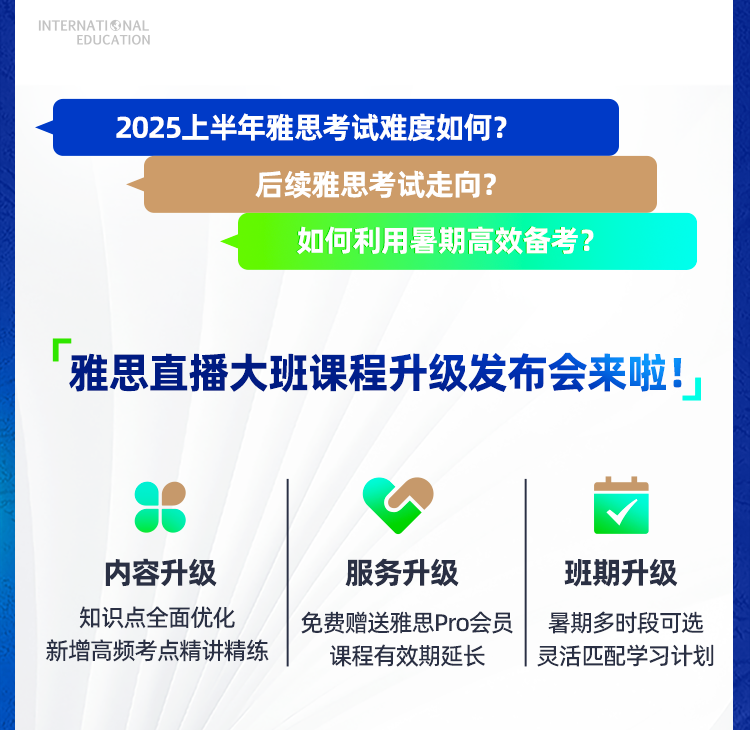 INTERNATIONAL EDUCATION

2025上半年雅思考试难度如何？

后续雅思考试走向？

如何利用暑期高效备考？

「雅思直播大班课程升级发布会来啦！」

内容升级
知识点全面优化
新增高频考点精讲精练

服务升级
免费赠送雅思Pro会员
课程有效期延长

班期升级
暑期多时段可选
灵活匹配学习计划